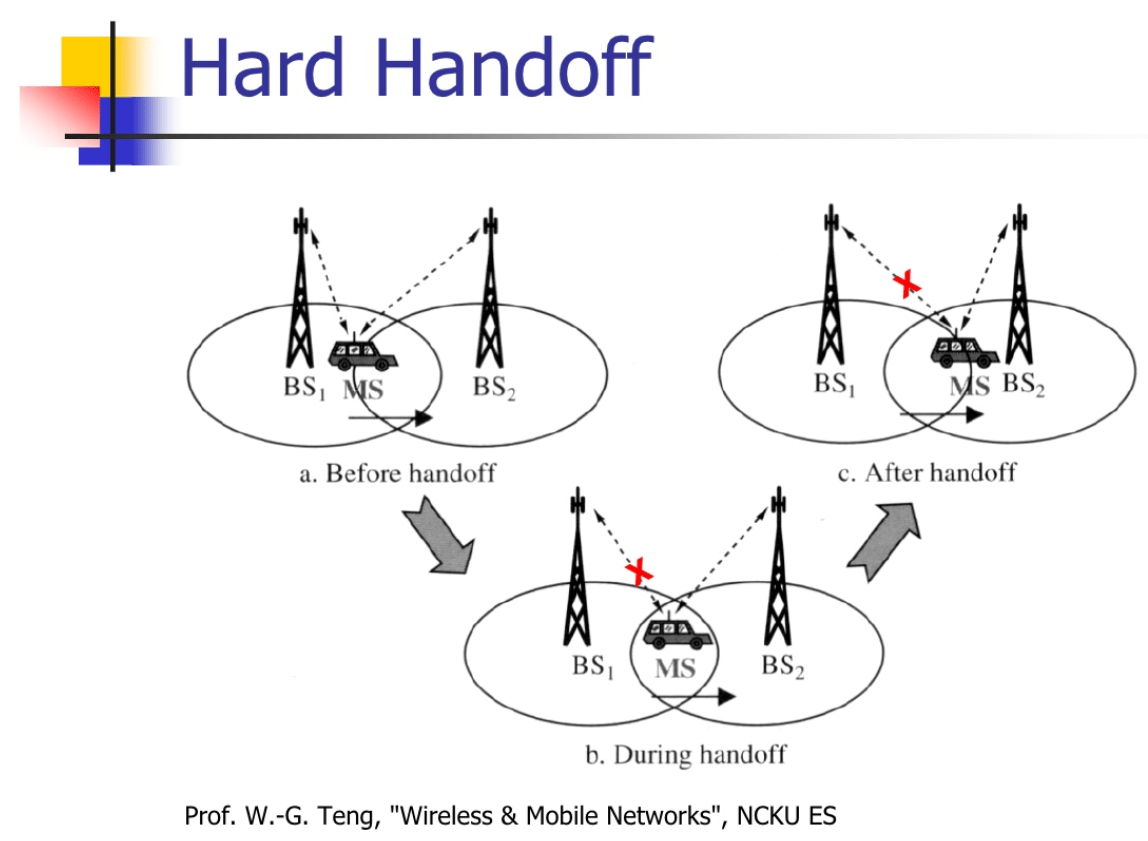 Hard Handoff

$BS_1$ MS $BS_2$

a. Before handoff

$BS_1$ MS $BS_2$

c. After handoff

$BS_1$ MS $BS_2$

b. During handoff

Prof. W.-G. Teng, "Wireless & Mobile Networks", NCKU ES